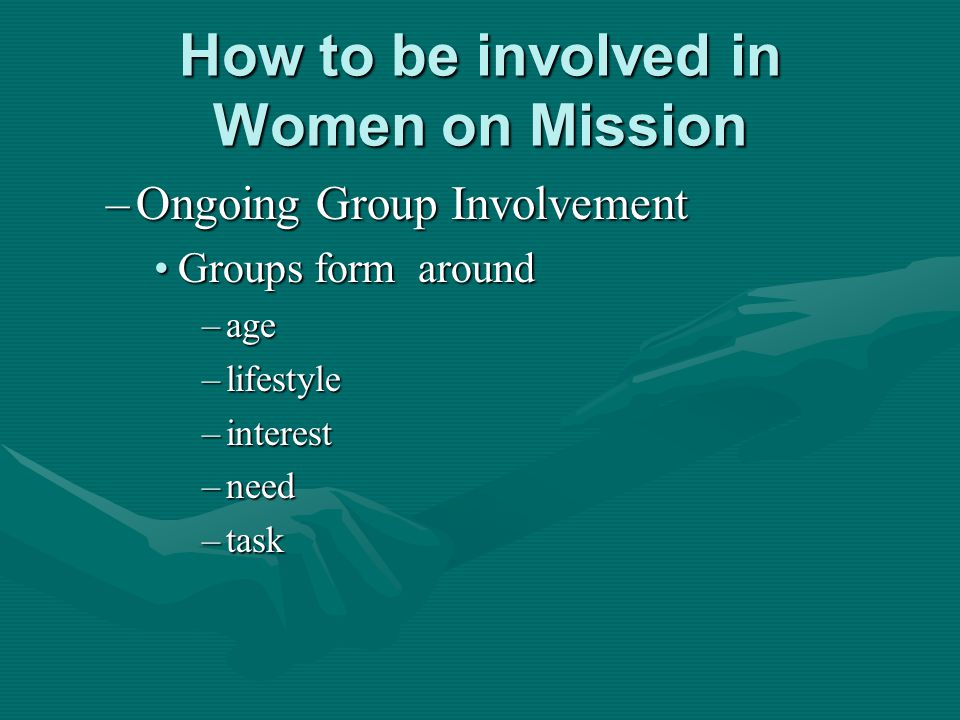 How to be involved in Women on Mission

– Ongoing Group Involvement
• Groups form around
– age
– lifestyle
– interest
– need
– task